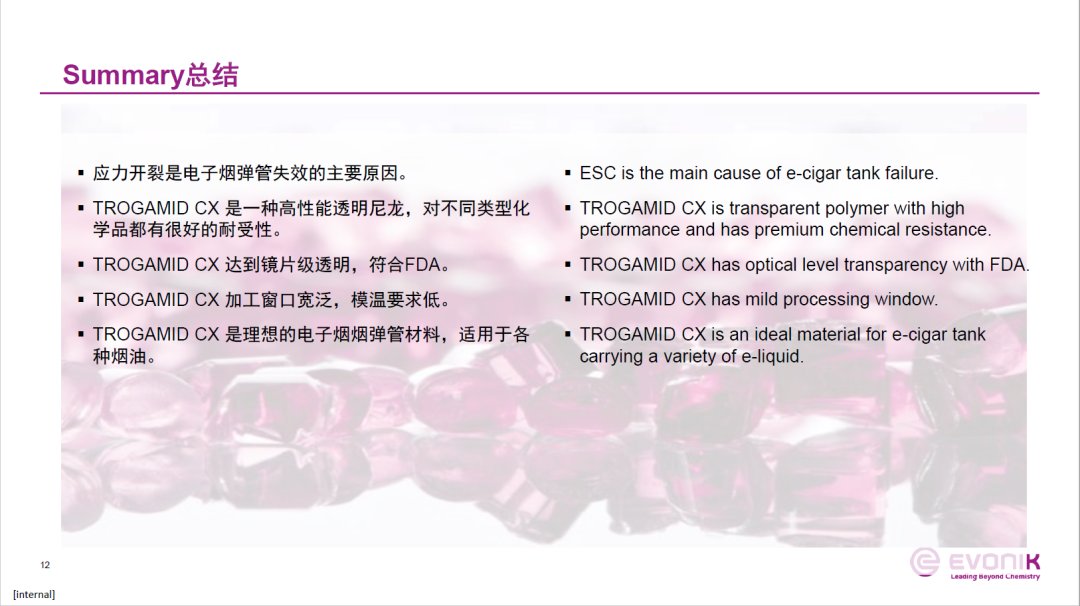 Summary总结

▪ 应力开裂是电子烟弹管失效的主要原因。

▪ TROGAMID CX 是一种高性能透明尼龙，对不同类型化学品都有很好的耐受性。

▪ TROGAMID CX 达到镜片级透明，符合FDA。

▪ TROGAMID CX 加工窗口宽泛，模温要求低。

▪ TROGAMID CX 是理想的电子烟烟弹管材料，适用于各种烟油。

▪ ESC is the main cause of e-cigar tank failure.

▪ TROGAMID CX is transparent polymer with high performance and has premium chemical resistance.

▪ TROGAMID CX has optical level transparency with FDA.

▪ TROGAMID CX has mild processing window.

▪ TROGAMID CX is an ideal material for e-cigar tank carrying a variety of e-liquid.

12

[internal]

EVONIK
Leading Beyond Chemistry